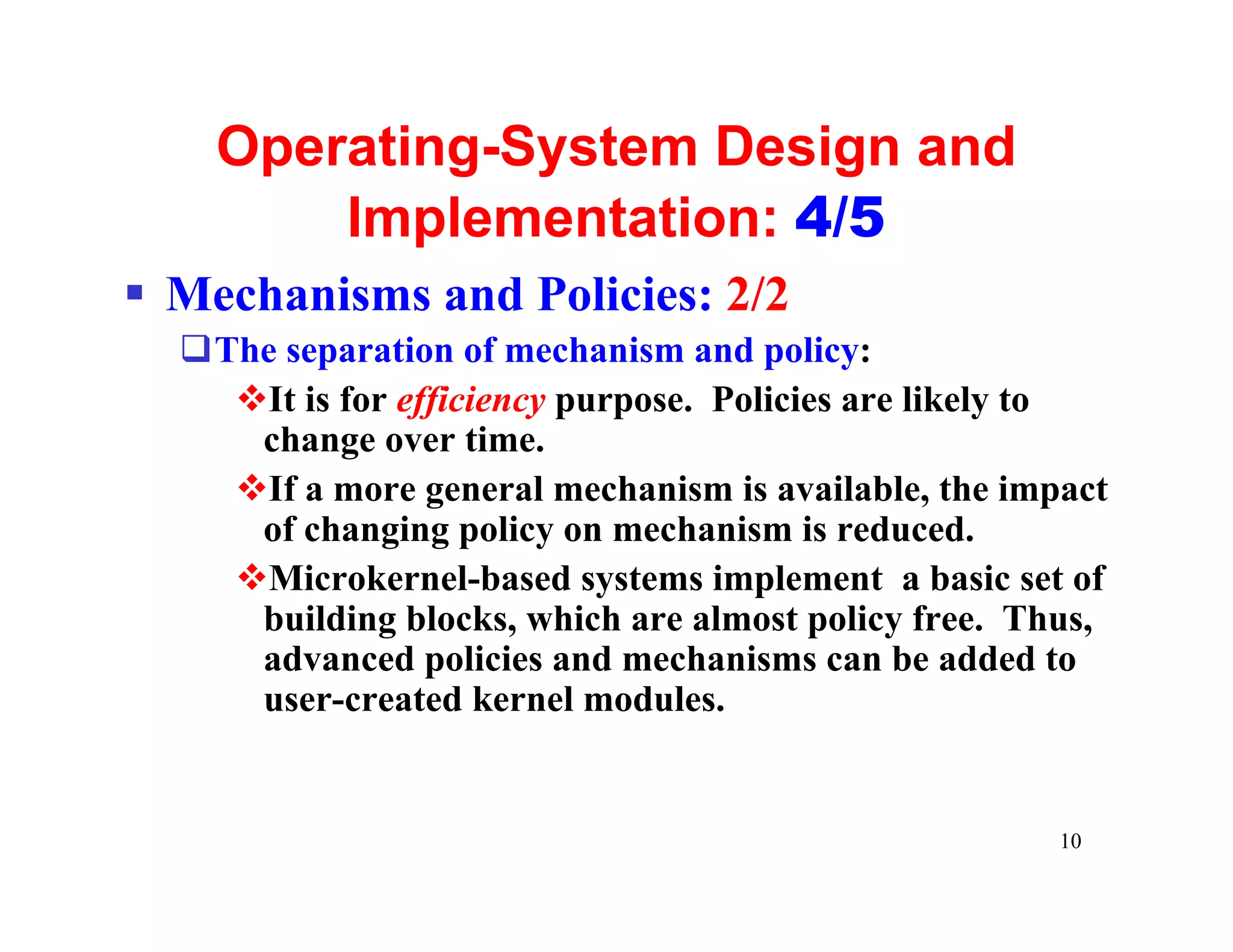 Operating-System Design and Implementation: 4/5

▪ Mechanisms and Policies: 2/2

❑ The separation of mechanism and policy:

❖ It is for efficiency purpose. Policies are likely to change over time.

❖ If a more general mechanism is available, the impact of changing policy on mechanism is reduced.

❖ Microkernel-based systems implement a basic set of building blocks, which are almost policy free. Thus, advanced policies and mechanisms can be added to user-created kernel modules.

10